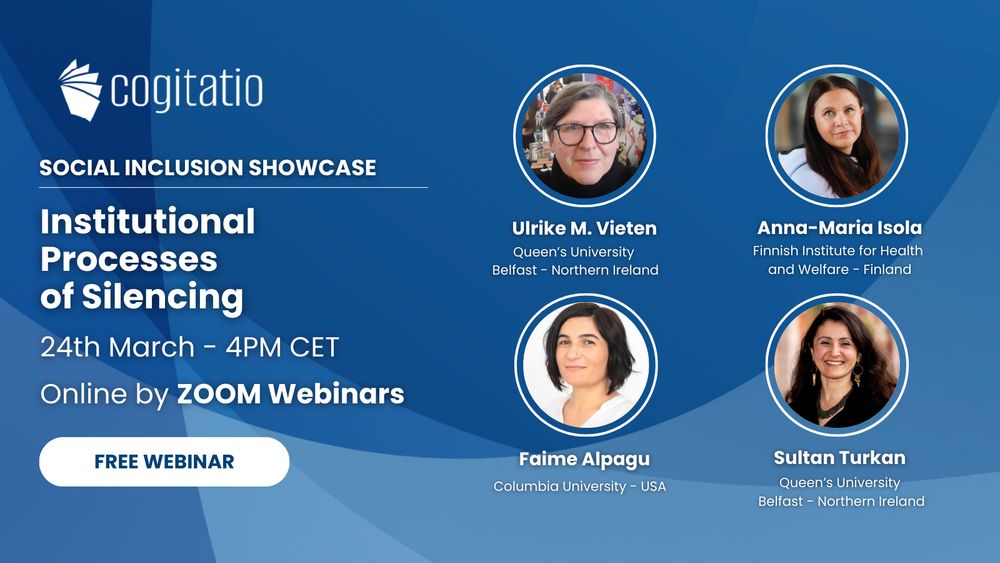 cogitatio

SOCIAL INCLUSION SHOWCASE

Institutional Processes of Silencing

24th March - 4PM CET

Online by ZOOM Webinars

FREE WEBINAR

Ulrike M. Vieten
Queen's University Belfast - Northern Ireland

Anna-Maria Isola
Finnish Institute for Health and Welfare - Finland

Faime Alpagu
Columbia University - USA

Sultan Turkan
Queen's University Belfast - Northern Ireland